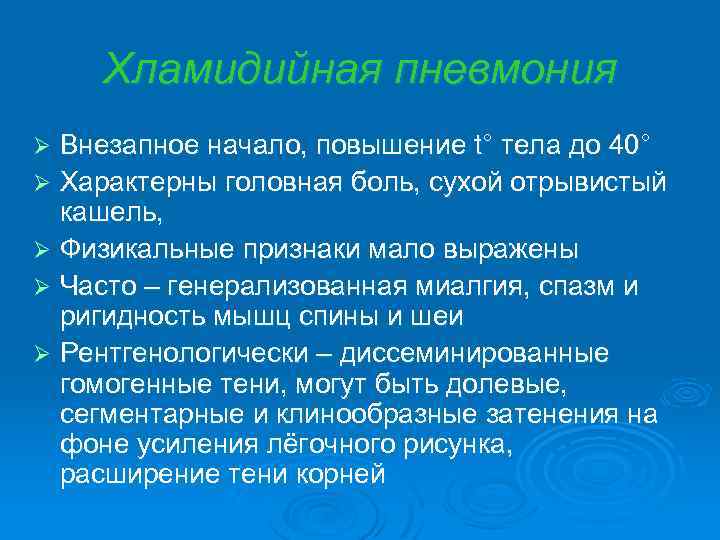 Хламидийная пневмония

➢ Внезапное начало, повышение t° тела до 40°
➢ Характерны головная боль, сухой отрывистый кашель,
➢ Физикальные признаки мало выражены
➢ Часто – генерализованная миалгия, спазм и ригидность мышц спины и шеи
➢ Рентгенологически – диссеминированные гомогенные тени, могут быть долевые, сегментарные и клинообразные затенения на фоне усиления лёгочного рисунка, расширение тени корней